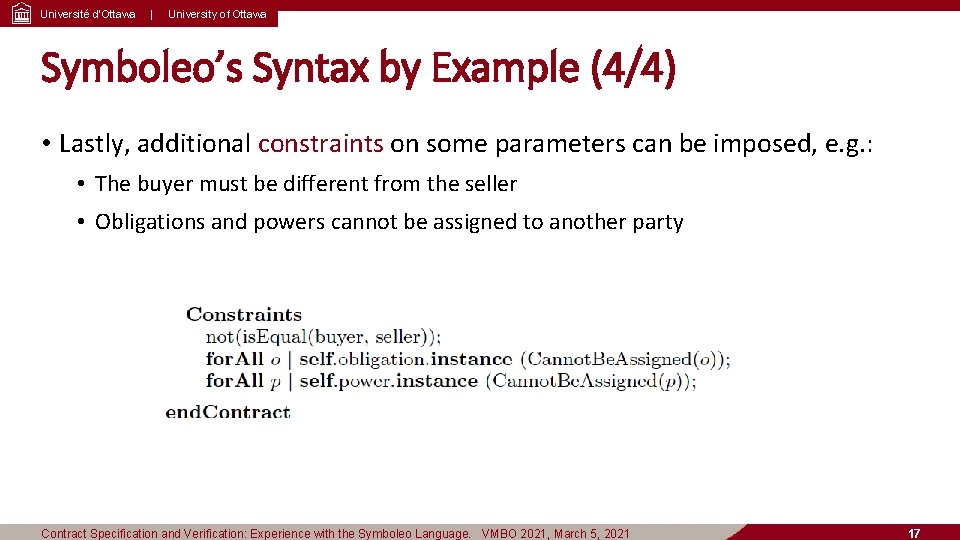 Université d'Ottawa | University of Ottawa

Symboleo's Syntax by Example (4/4)

• Lastly, additional constraints on some parameters can be imposed, e.g.:
• The buyer must be different from the seller
• Obligations and powers cannot be assigned to another party

Constraints
not(isEqual(buyer, seller));
forAll $o$ | self.obligation.instance (CannotBeAssigned($o$));
forAll $p$ | self.power.instance (CannotBeAssigned($p$));
endContract

Contract Specification and Verification: Experience with the Symboleo Language. VMBO 2021, March 5, 2021

17